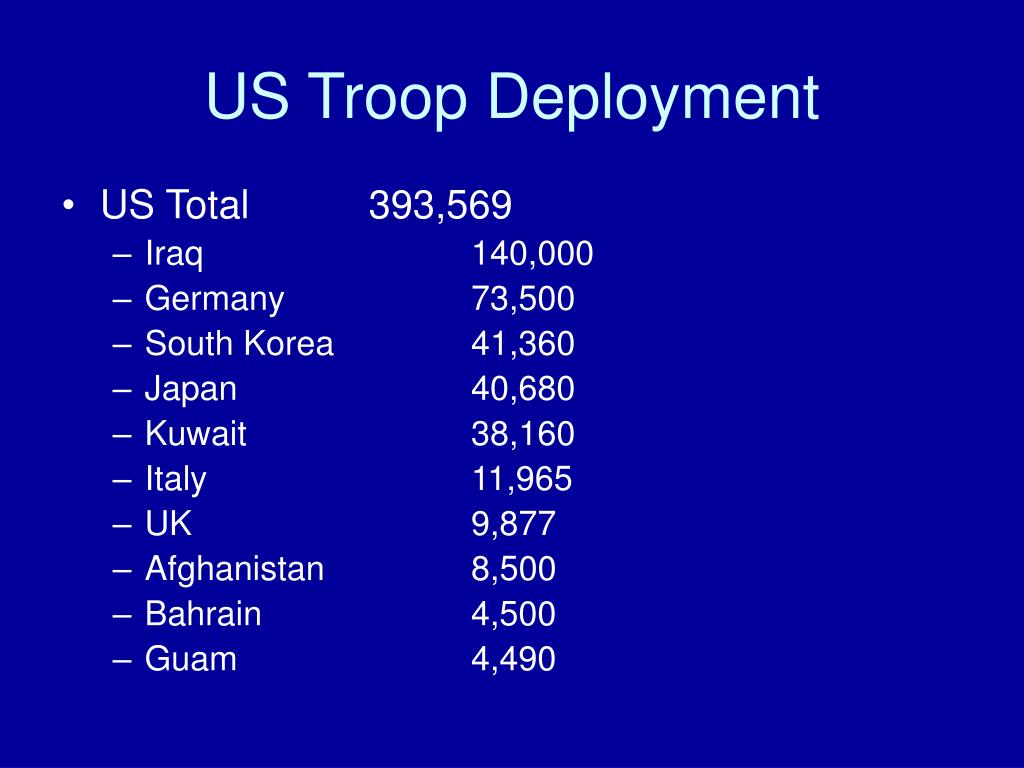 US Troop Deployment

• US Total 393,569
– Iraq 140,000
– Germany 73,500
– South Korea 41,360
– Japan 40,680
– Kuwait 38,160
– Italy 11,965
– UK 9,877
– Afghanistan 8,500
– Bahrain 4,500
– Guam 4,490